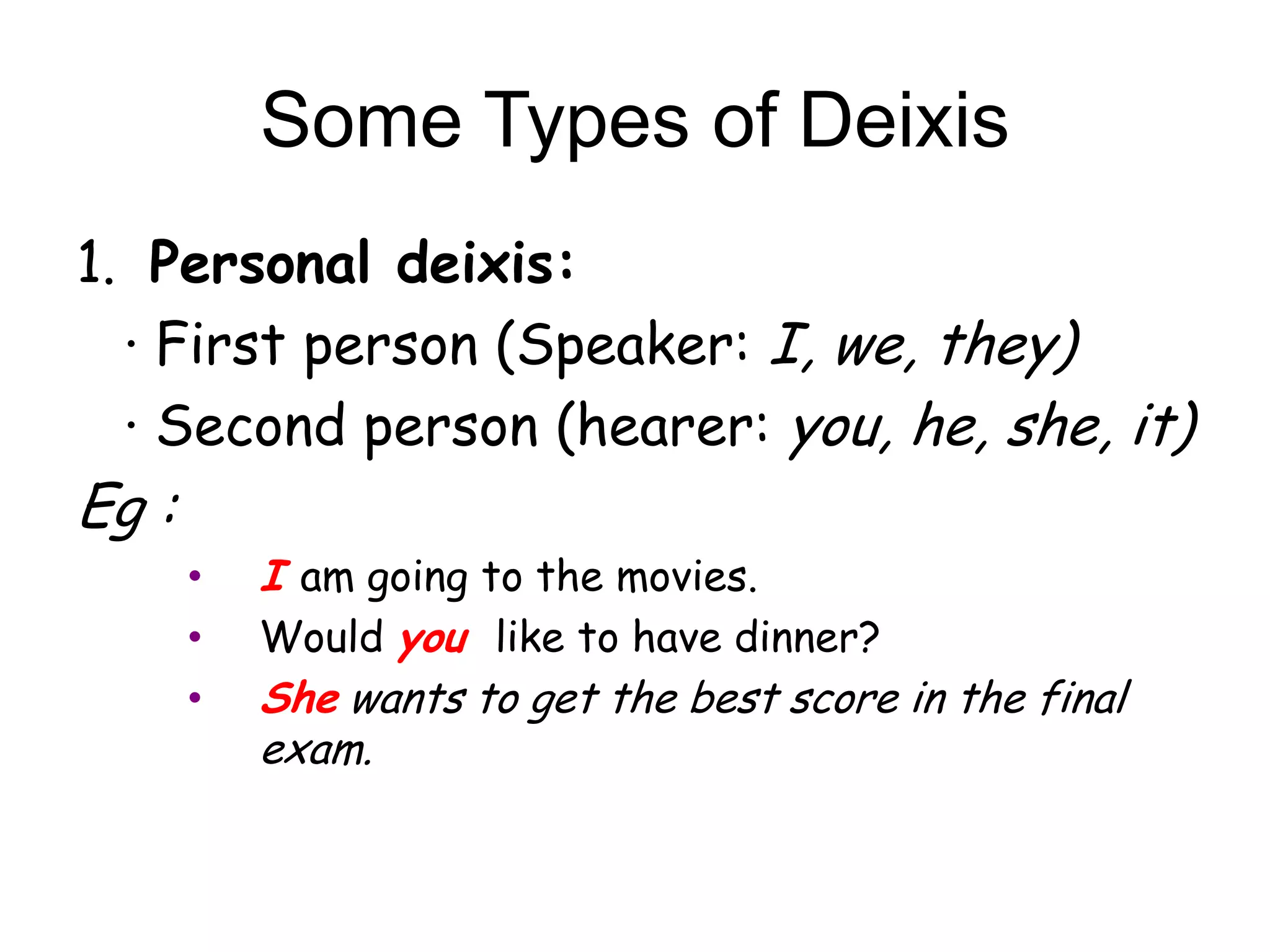 Some Types of Deixis

1. Personal deixis:

· First person (Speaker: I, we, they)

· Second person (hearer: you, he, she, it)

Eg :

• I am going to the movies.
• Would you like to have dinner?
• She wants to get the best score in the final exam.